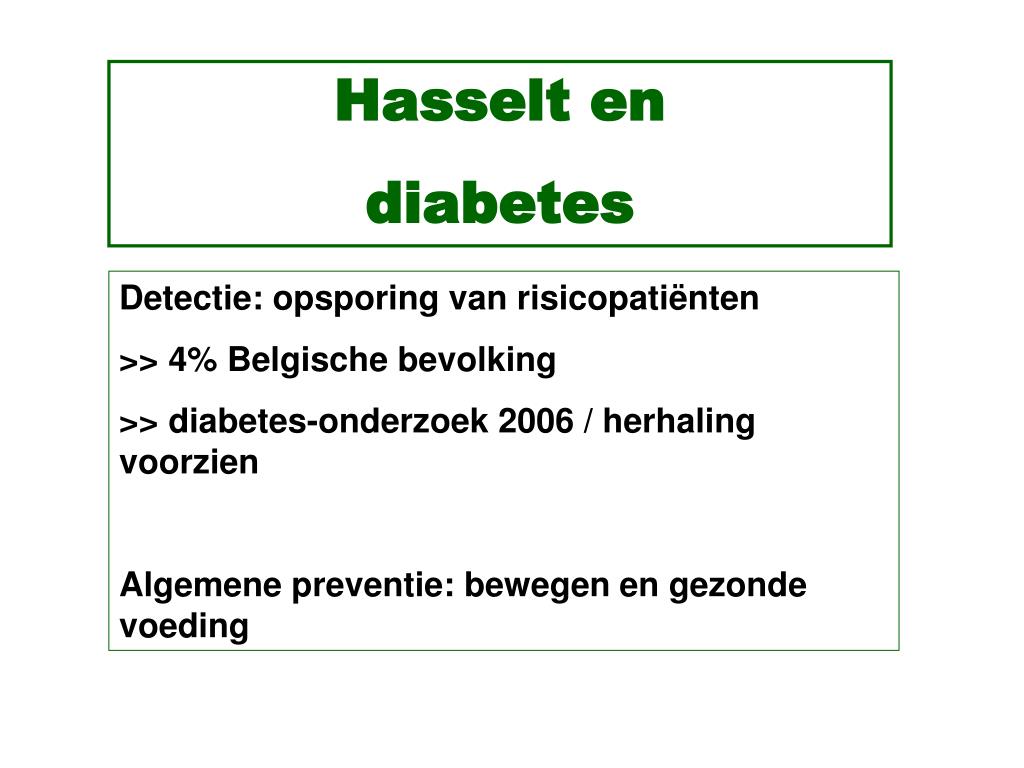 Hasselt en

diabetes

Detectie: opsporing van risicopatiënten

>> 4% Belgische bevolking

>> diabetes-onderzoek 2006 / herhaling voorzien

Algemene preventie: bewegen en gezonde voeding